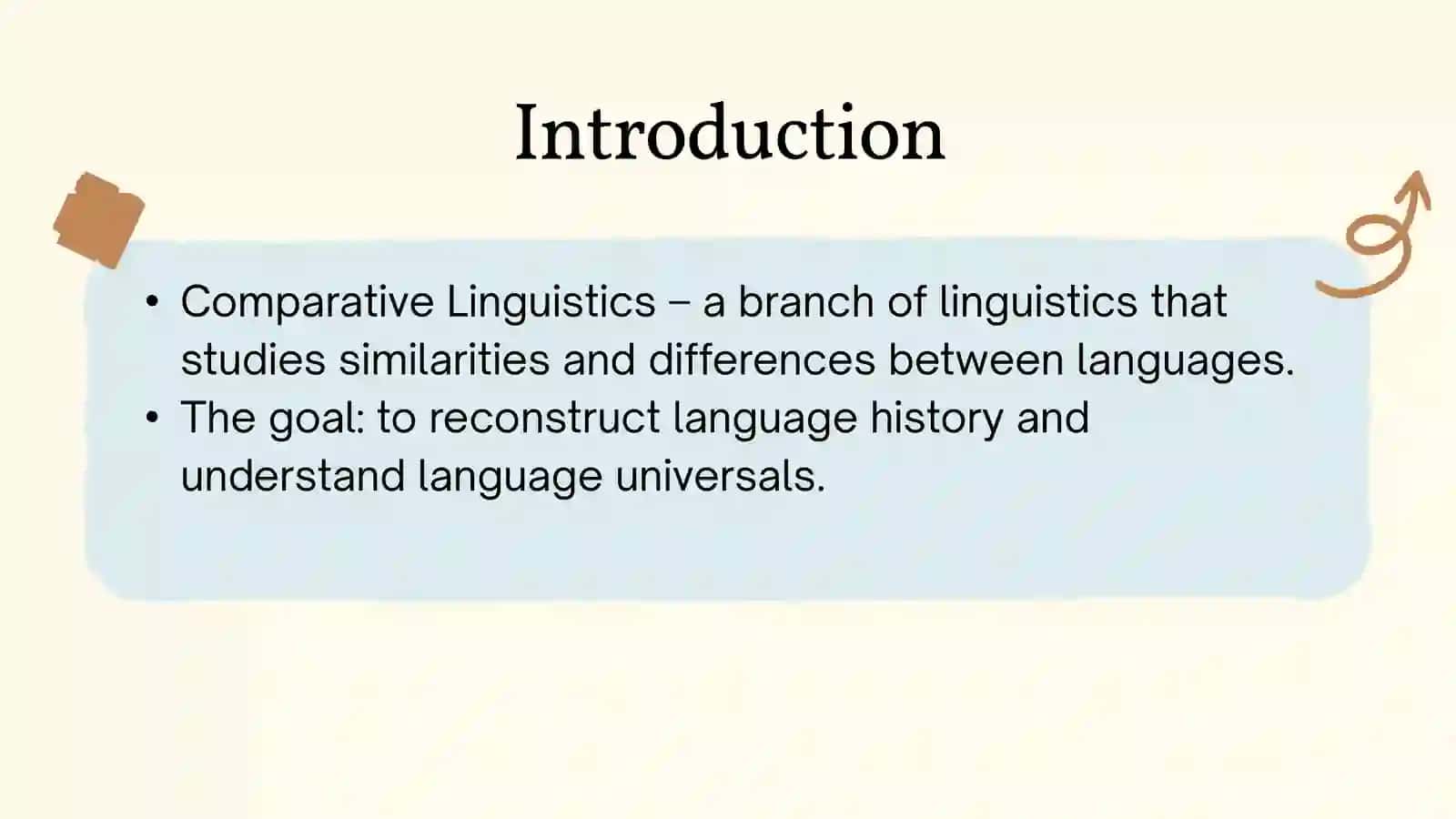 Introduction

• Comparative Linguistics – a branch of linguistics that studies similarities and differences between languages.
• The goal: to reconstruct language history and understand language universals.